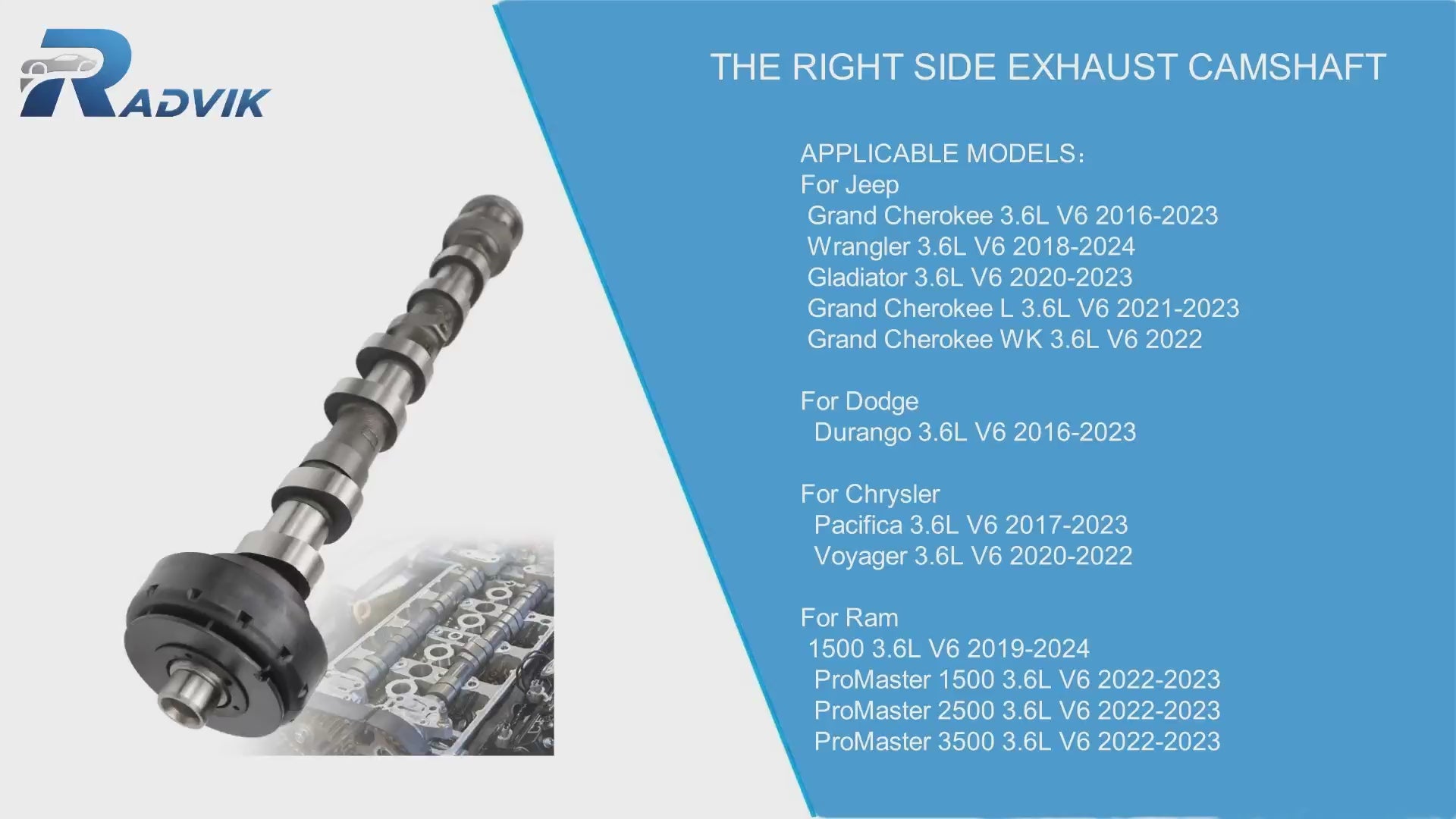 RADVIK

THE RIGHT SIDE EXHAUST CAMSHAFT

APPLICABLE MODELS：
For Jeep
Grand Cherokee 3.6L V6 2016-2023
Wrangler 3.6L V6 2018-2024
Gladiator 3.6L V6 2020-2023
Grand Cherokee L 3.6L V6 2021-2023
Grand Cherokee WK 3.6L V6 2022

For Dodge
Durango 3.6L V6 2016-2023

For Chrysler
Pacifica 3.6L V6 2017-2023
Voyager 3.6L V6 2020-2022

For Ram
1500 3.6L V6 2019-2024
ProMaster 1500 3.6L V6 2022-2023
ProMaster 2500 3.6L V6 2022-2023
ProMaster 3500 3.6L V6 2022-2023